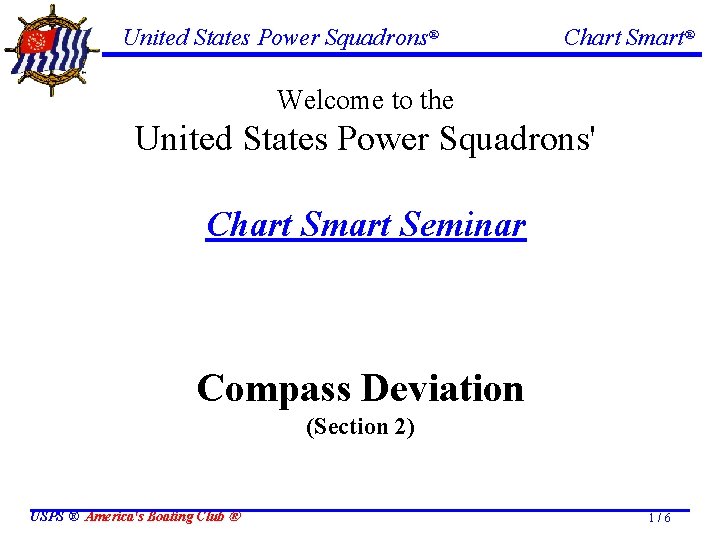 United States Power Squadrons® Chart Smart®

Welcome to the
United States Power Squadrons'

Chart Smart Seminar

Compass Deviation
(Section 2)

USPS ® America's Boating Club ®

1 / 6